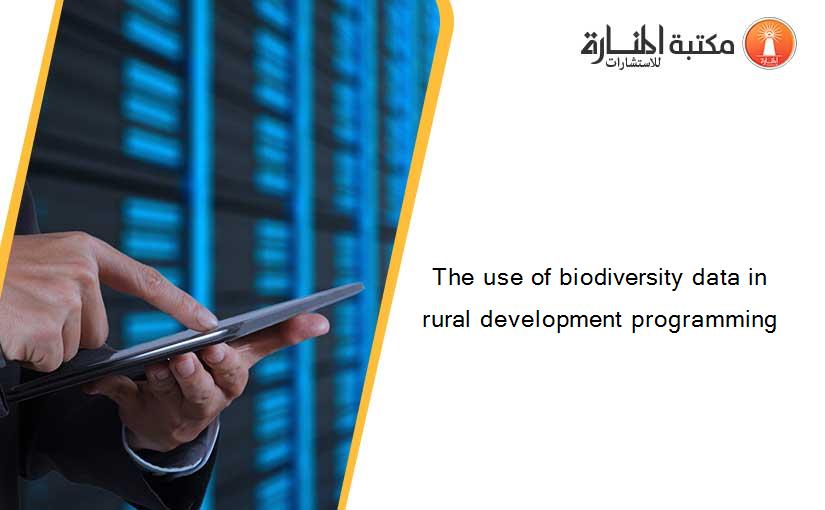 مكتبة المنارة للاستشارات

The use of biodiversity data in rural development programming